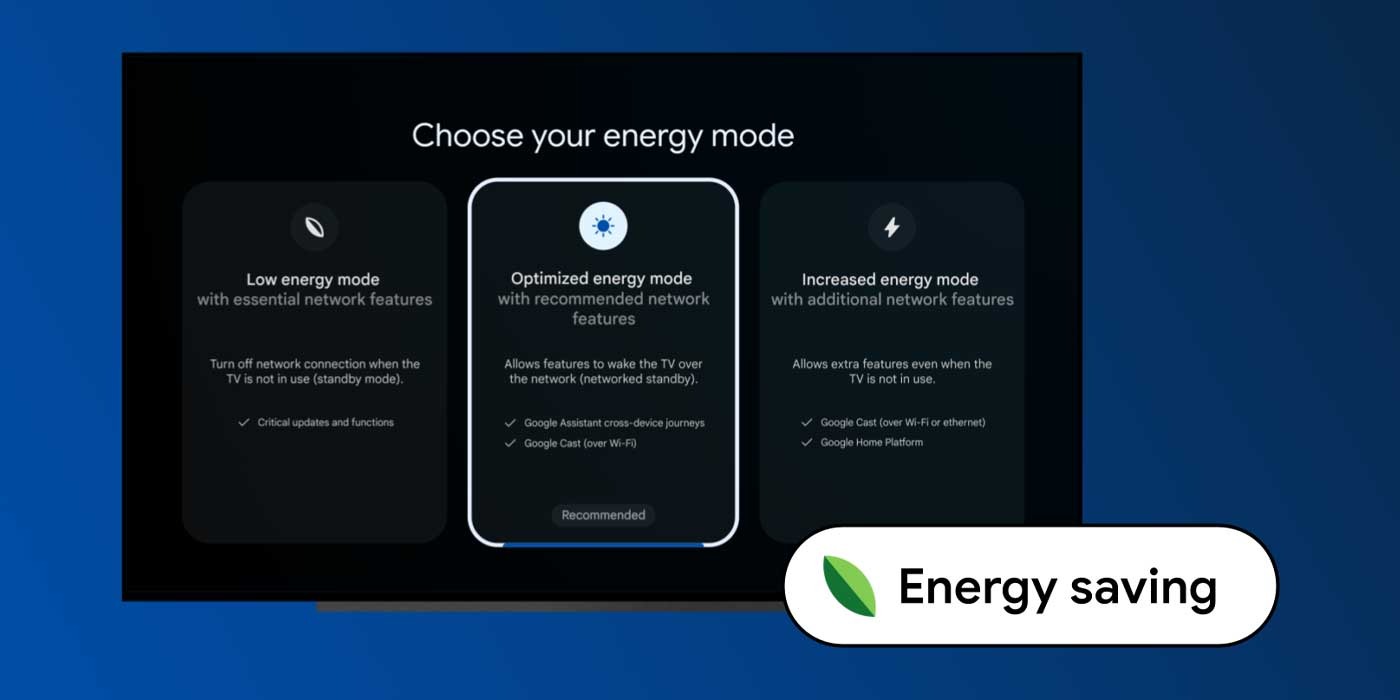 Choose your energy mode

Low energy mode
with essential network features

Turn off network connection when the TV is not in use (standby mode).

✓ Critical updates and functions

Optimized energy mode
with recommended network features

Allows features to wake the TV over the network (networked standby).

✓ Google Assistant cross-device journeys
✓ Google Cast (over Wi-Fi)

Recommended

Increased energy mode
with additional network features

Allows extra features even when the TV is not in use.

✓ Google Cast (over Wi-Fi or ethernet)
✓ Google Home Platform

Energy saving